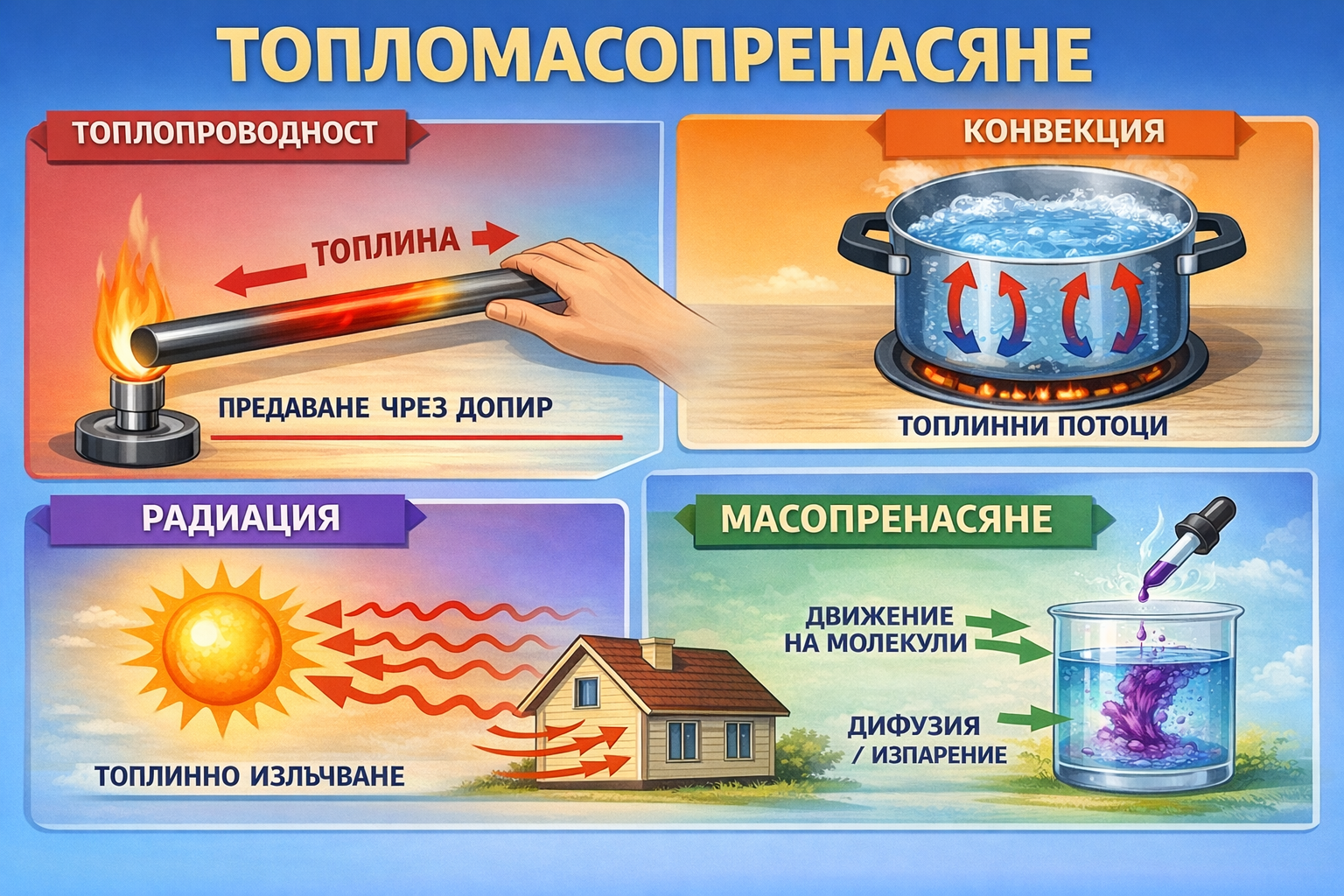 ТОПЛОМАСОПРЕНАСЯНЕ

ТОПЛОПРОВОДНОСТ

ТОПЛИНА

ПРЕДАВАНЕ ЧРЕЗ ДОПИР

КОНВЕКЦИЯ

ТОПЛИННИ ПОТОЦИ

РАДИАЦИЯ

ТОПЛИННО ИЗЛЪЧВАНЕ

МАСОПРЕНАСЯНЕ

ДВИЖЕНИЕ НА МОЛЕКУЛИ

ДИФУЗИЯ / ИЗПАРЕНИЕ